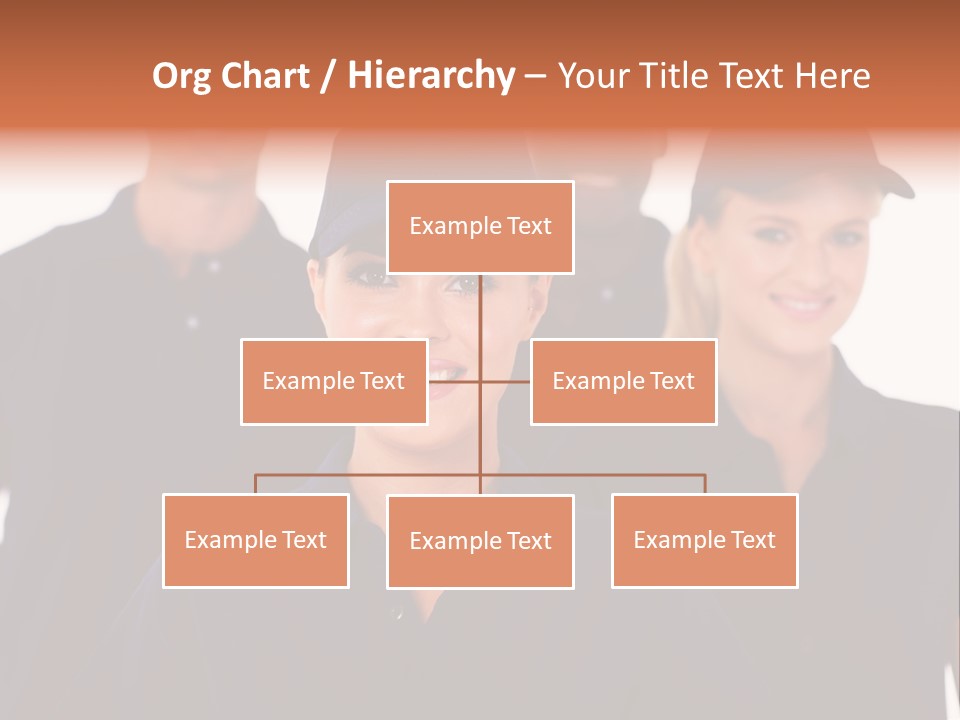 Org Chart / Hierarchy – Your Title Text Here

Example Text

Example Text

Example Text

Example Text

Example Text

Example Text